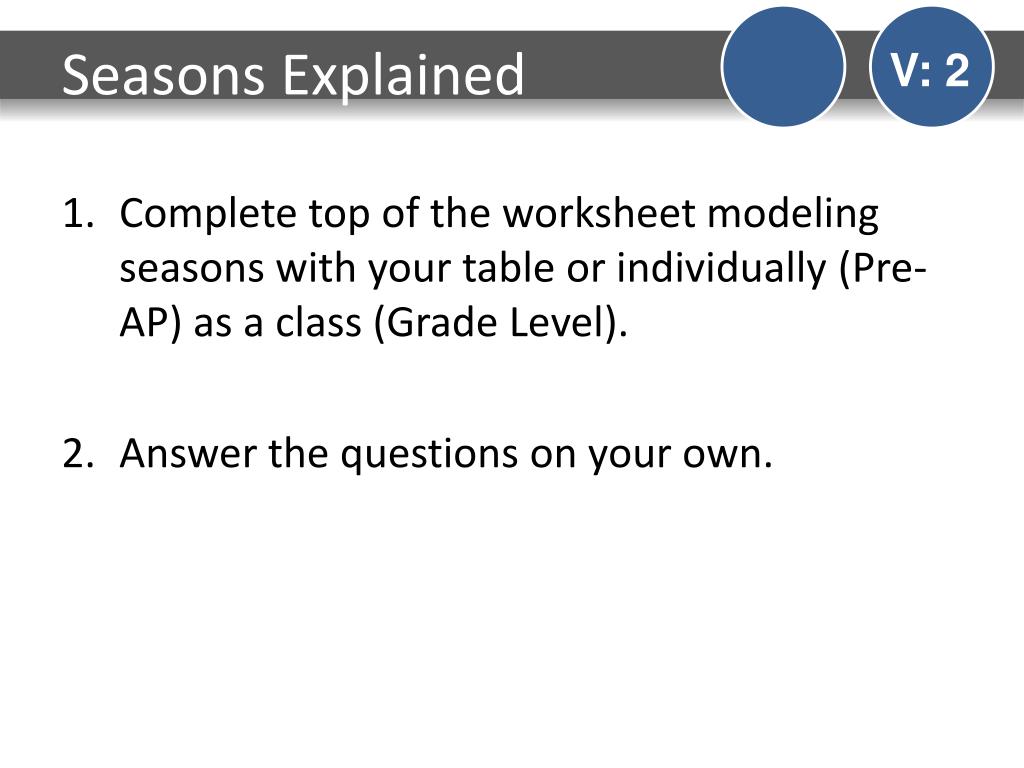 Seasons Explained

V: 2

1. Complete top of the worksheet modeling seasons with your table or individually (Pre-AP) as a class (Grade Level).

2. Answer the questions on your own.